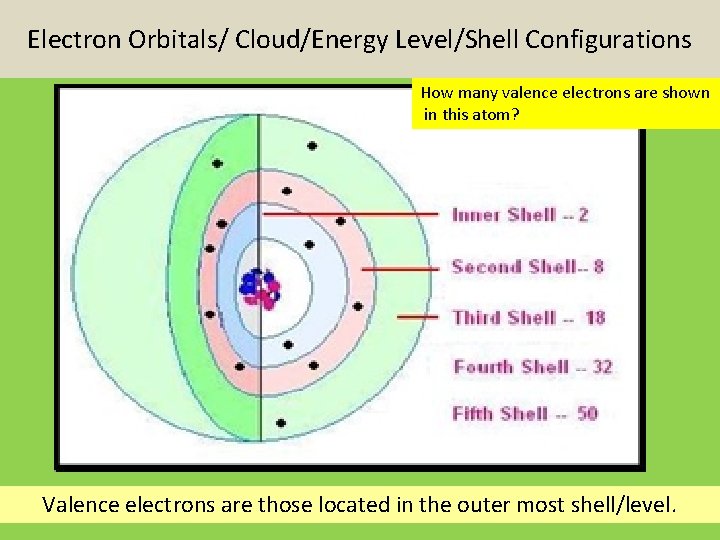 Electron Orbitals/ Cloud/Energy Level/Shell Configurations

How many valence electrons are shown in this atom?

Inner Shell -- 2

Second Shell-- 8

Third Shell -- 18

Fourth Shell -- 32

Fifth Shell -- 50

Valence electrons are those located in the outer most shell/level.